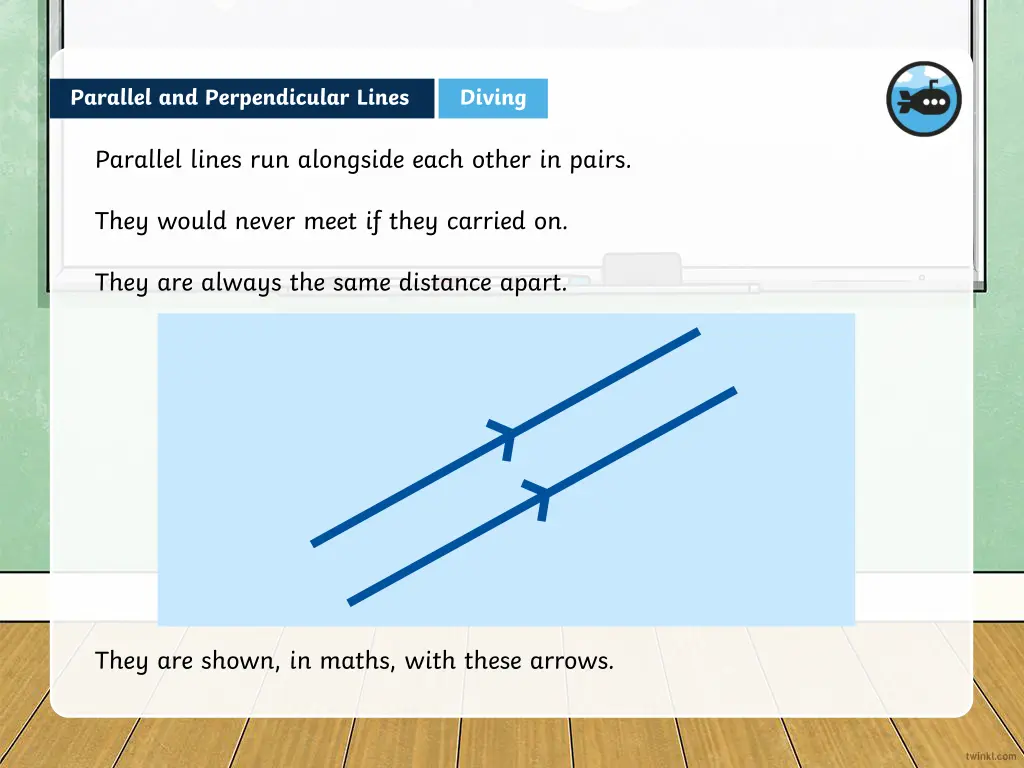 Parallel and Perpendicular Lines

Diving

Parallel lines run alongside each other in pairs.

They would never meet if they carried on.

They are always the same distance apart.

They are shown, in maths, with these arrows.

twinkl.com